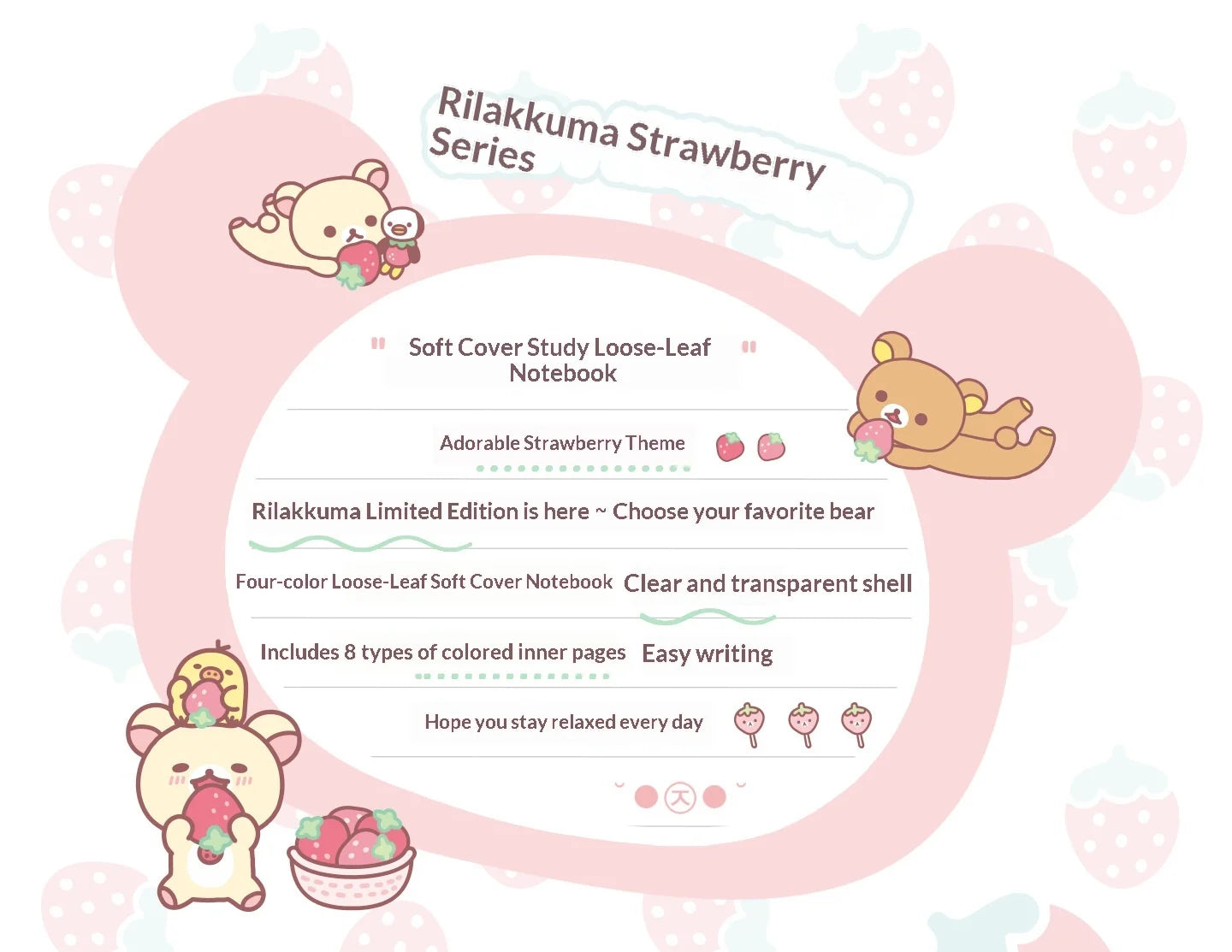 Rilakkuma Strawberry Series

" Soft Cover Study Loose-Leaf Notebook "

Adorable Strawberry Theme

Rilakkuma Limited Edition is here ~ Choose your favorite bear

Four-color Loose-Leaf Soft Cover Notebook Clear and transparent shell

Includes 8 types of colored inner pages Easy writing

Hope you stay relaxed every day